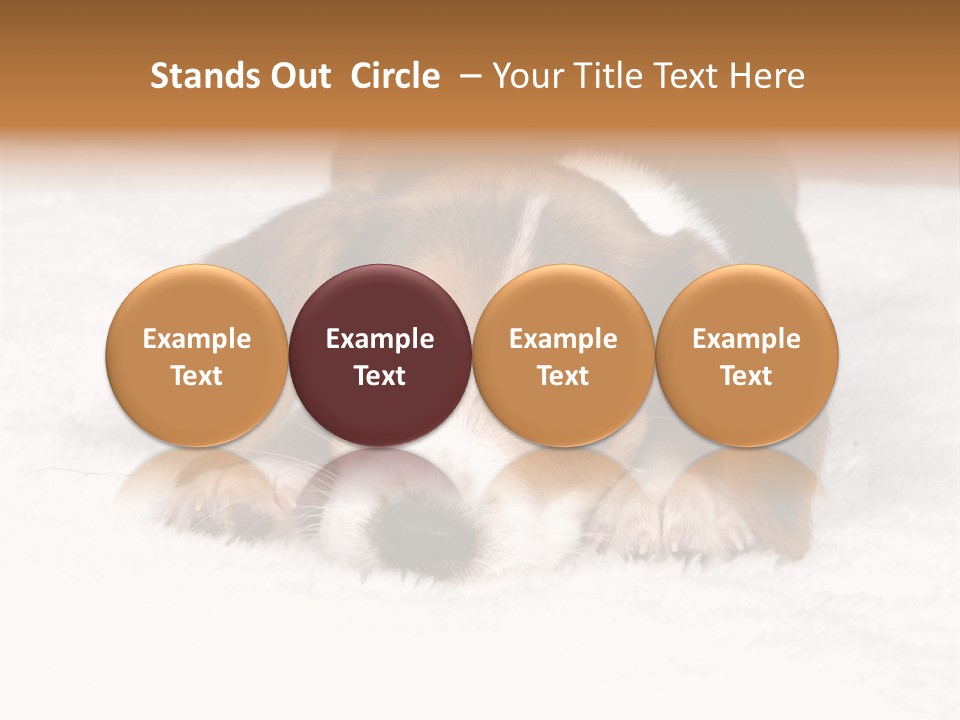 Stands Out  Circle  – Your Title Text Here

Example Text

Example Text

Example Text

Example Text